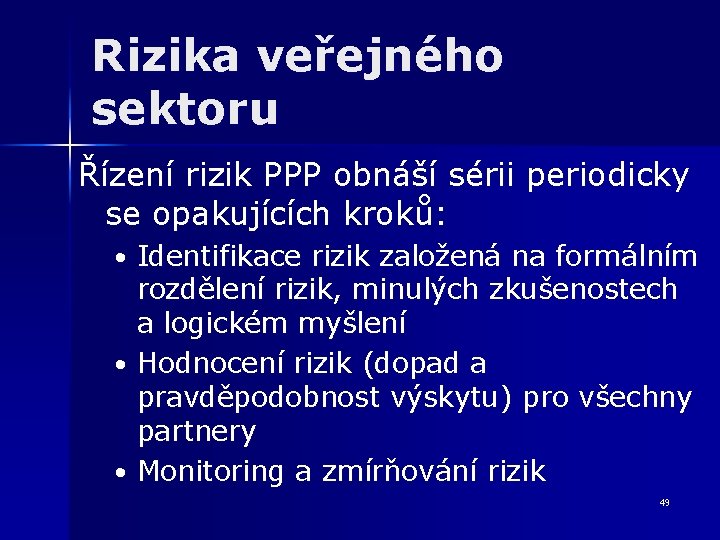 Rizika veřejného sektoru

Řízení rizik PPP obnáší sérii periodicky se opakujících kroků:

• Identifikace rizik založená na formálním rozdělení rizik, minulých zkušenostech a logickém myšlení
• Hodnocení rizik (dopad a pravděpodobnost výskytu) pro všechny partnery
• Monitoring a zmírňování rizik

49